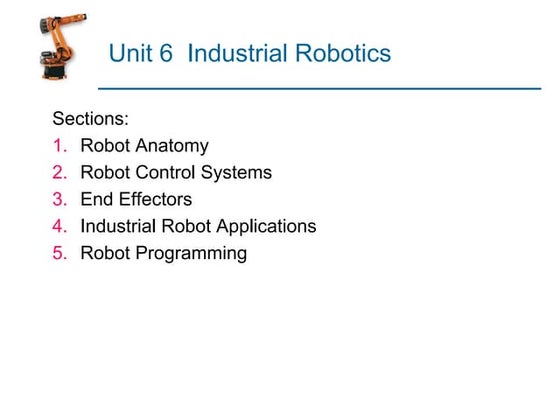 Unit 6 Industrial Robotics

Sections:
1. Robot Anatomy
2. Robot Control Systems
3. End Effectors
4. Industrial Robot Applications
5. Robot Programming